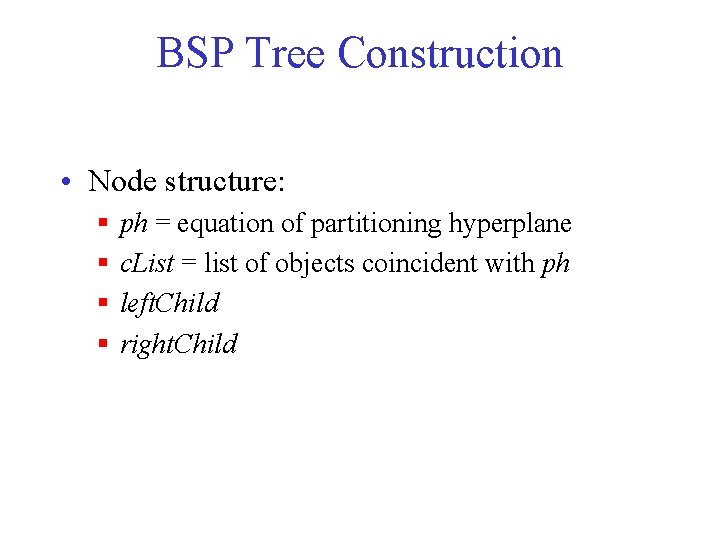 BSP Tree Construction

• Node structure:
  ▪ ph = equation of partitioning hyperplane
  ▪ cList = list of objects coincident with ph
  ▪ leftChild
  ▪ rightChild